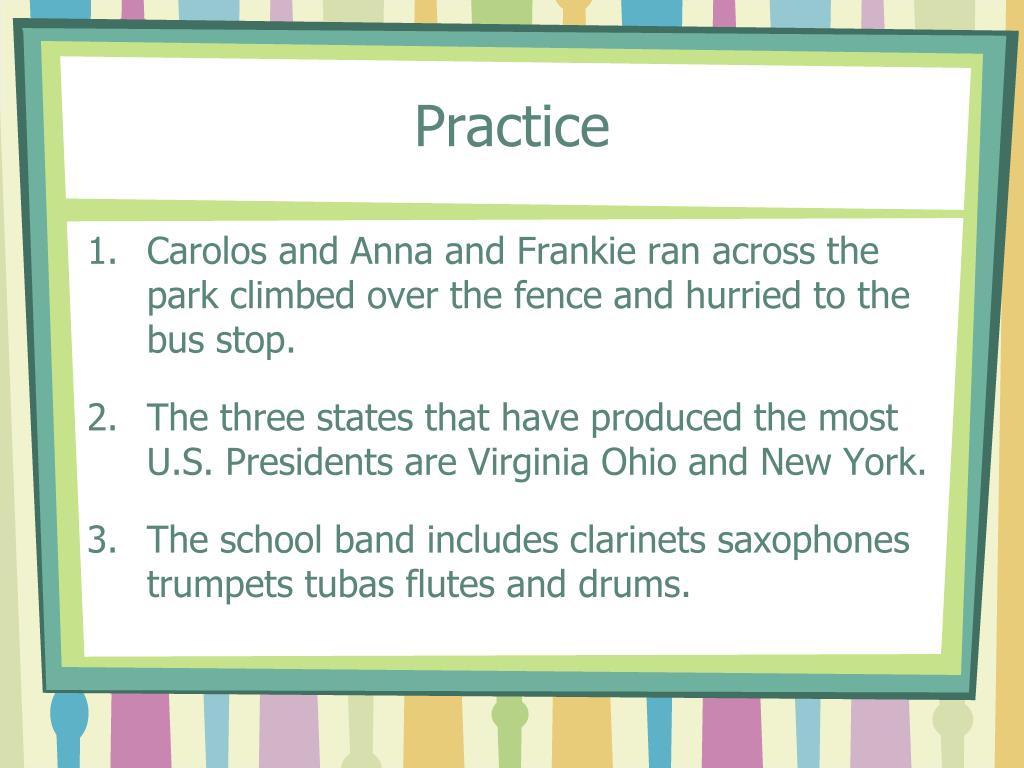 Practice

1. Carolos and Anna and Frankie ran across the park climbed over the fence and hurried to the bus stop.

2. The three states that have produced the most U.S. Presidents are Virginia Ohio and New York.

3. The school band includes clarinets saxophones trumpets tubas flutes and drums.